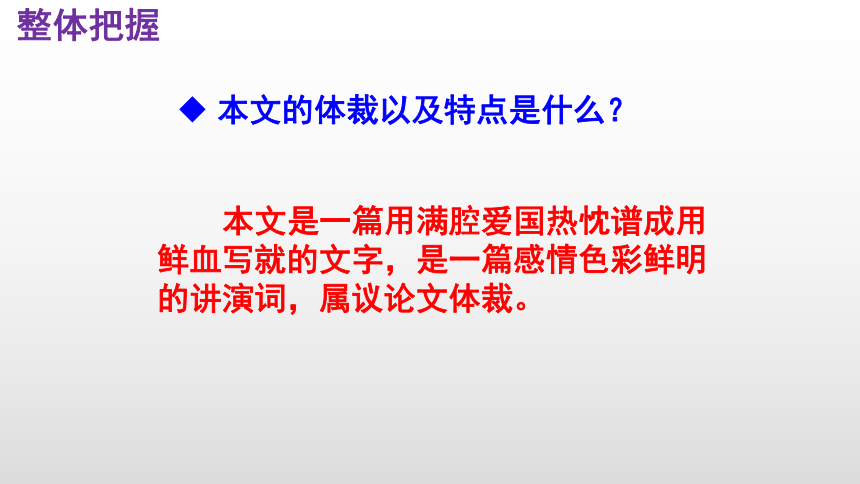 整体把握

◆ 本文的体裁以及特点是什么？

本文是一篇用满腔爱国热忱谱成用鲜血写就的文字，是一篇感情色彩鲜明的讲演词，属议论文体裁。